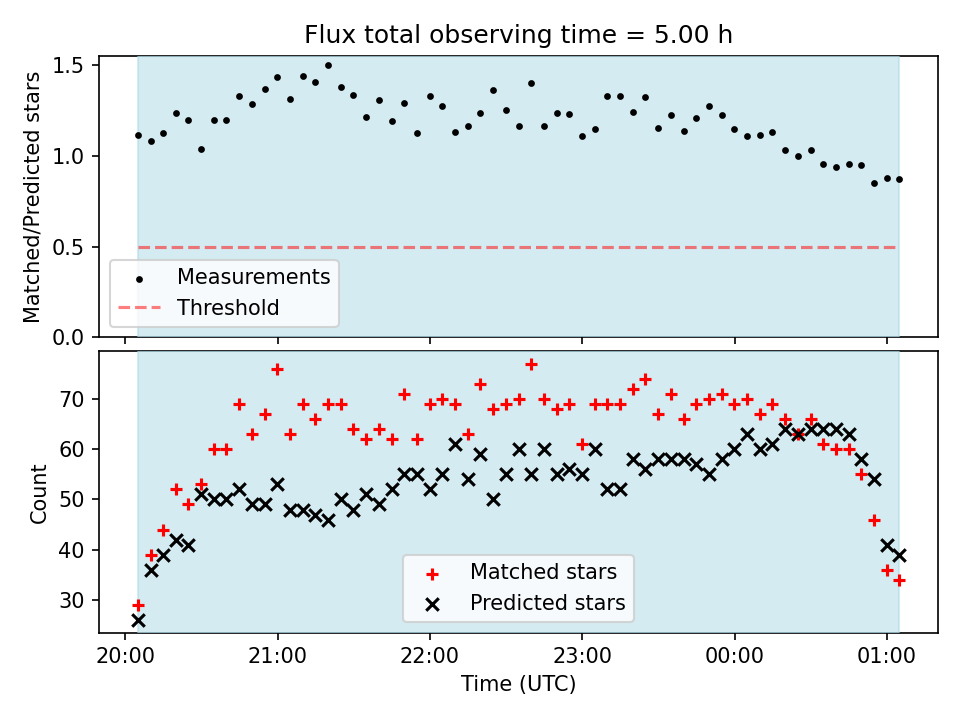 Flux total observing time = 5.00 h

Matched/Predicted stars

1.5
1.0
0.5
0.0

Measurements
Threshold

Count

70
60
50
40
30

Matched stars
Predicted stars

20:00
21:00
22:00
23:00
00:00
01:00

Time (UTC)